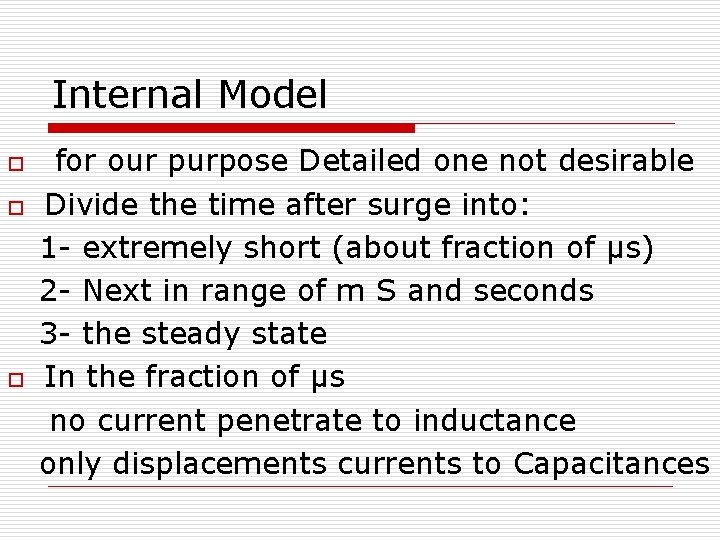 Internal Model

for our purpose Detailed one not desirable

Divide the time after surge into:

1- extremely short (about fraction of μs)

2- Next in range of m S and seconds

3- the steady state

In the fraction of μs

no current penetrate to inductance

only displacements currents to Capacitances